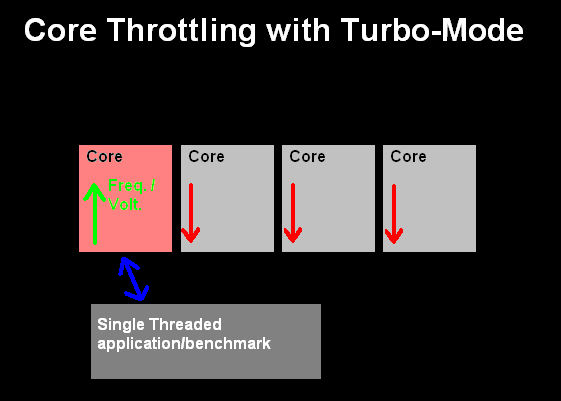 Core Throttling with Turbo-Mode

Core

Freq. / Volt.

Core

Core

Core

Single Threaded application/benchmark